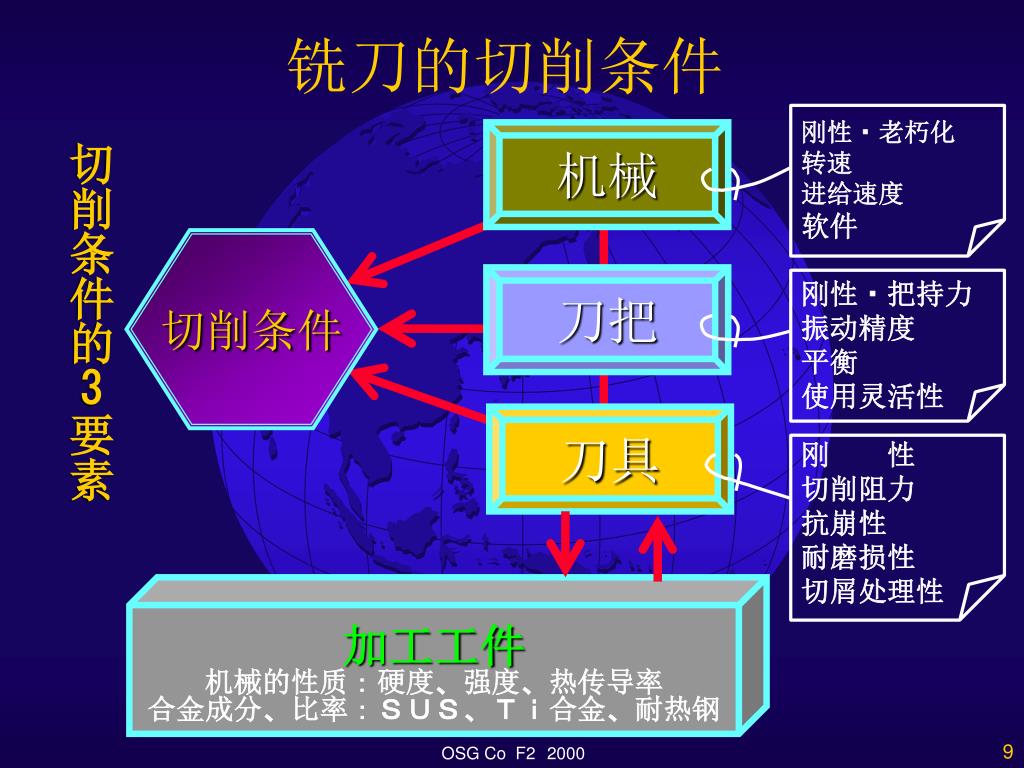 铣刀的切削条件

切削条件的3要素

切削条件

机械

刚性・老朽化
转速
进给速度
软件

刀把

刚性・把持力
振动精度
平衡
使用灵活性

刀具

刚　　性
切削阻力
抗崩性
耐磨损性
切屑处理性

加工工件
机械的性质：硬度、强度、热传导率
合金成分、比率：ＳＵＳ、Ｔｉ合金、耐热钢

OSG Co F2 2000

9